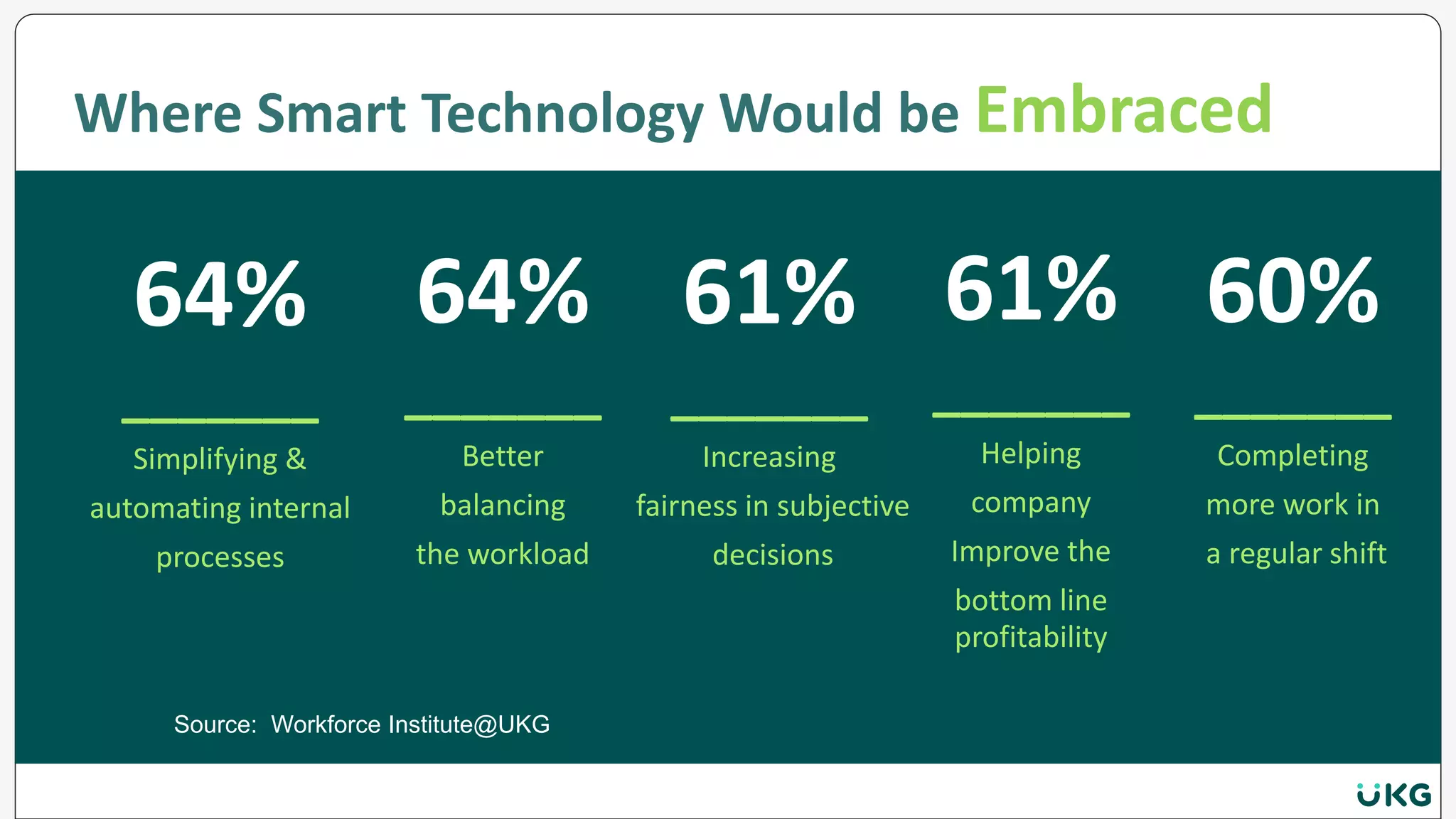 Where Smart Technology Would be Embraced

64%

Simplifying & automating internal processes

64%

Better balancing the workload

61%

Increasing fairness in subjective decisions

61%

Helping company Improve the bottom line profitability

60%

Completing more work in a regular shift

Source: Workforce Institute@UKG

UKG